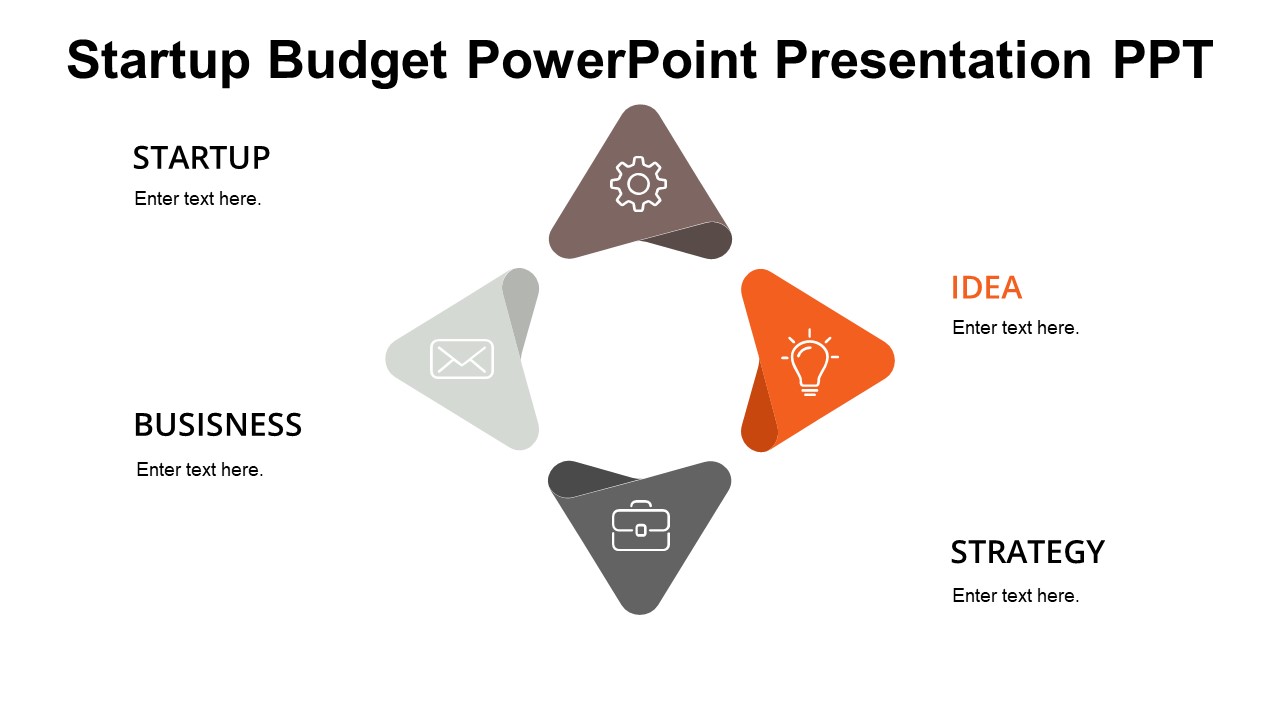 Startup Budget PowerPoint Presentation PPT

STARTUP
Enter text here.

IDEA
Enter text here.

BUSISNESS
Enter text here.

STRATEGY
Enter text here.